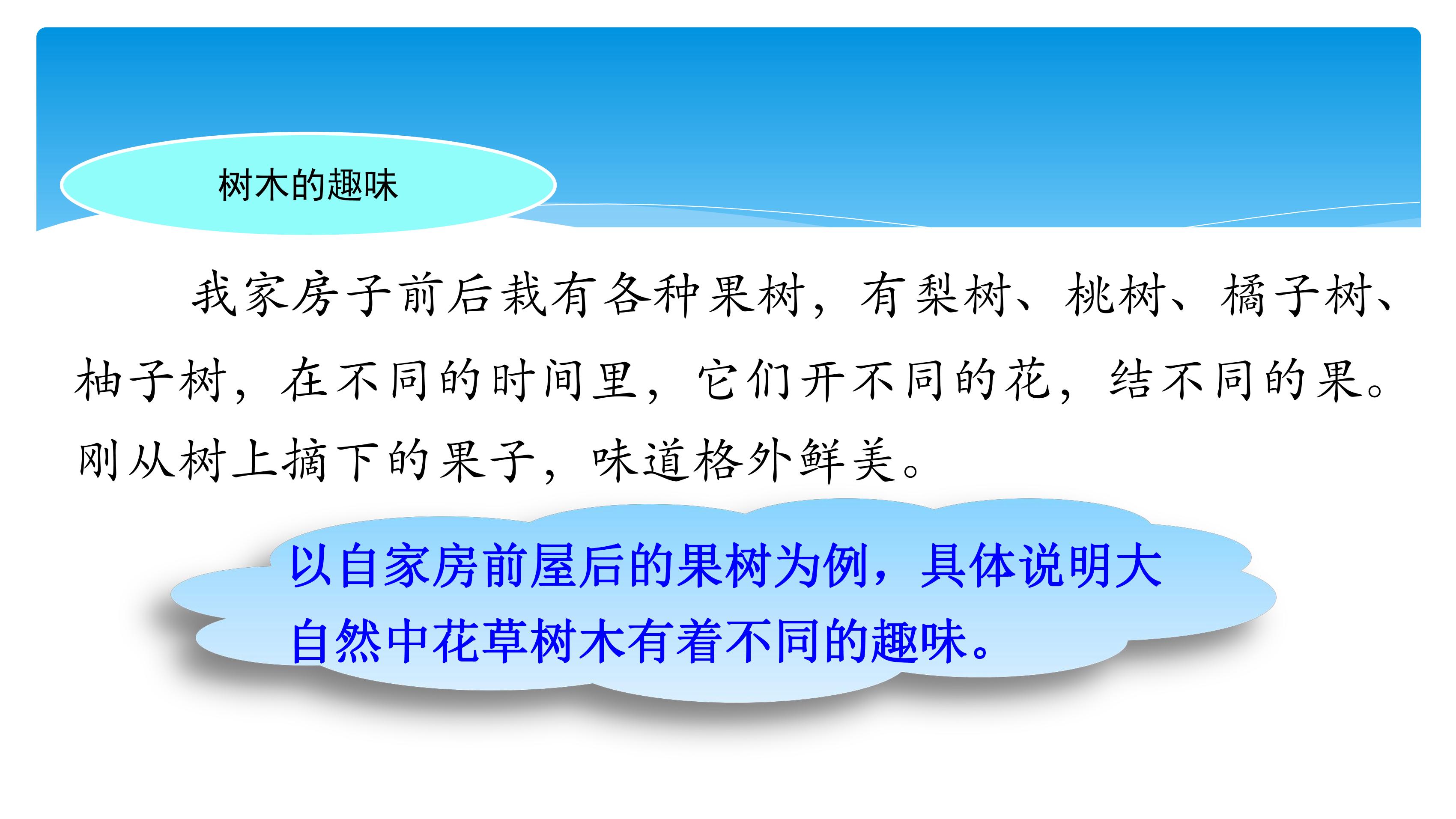 树木的趣味

我家房子前后栽有各种果树，有梨树、桃树、橘子树、柚子树，在不同的时间里，它们开不同的花，结不同的果。刚从树上摘下的果子，味道格外鲜美。

以自家房前屋后的果树为例，具体说明大自然中花草树木有着不同的趣味。